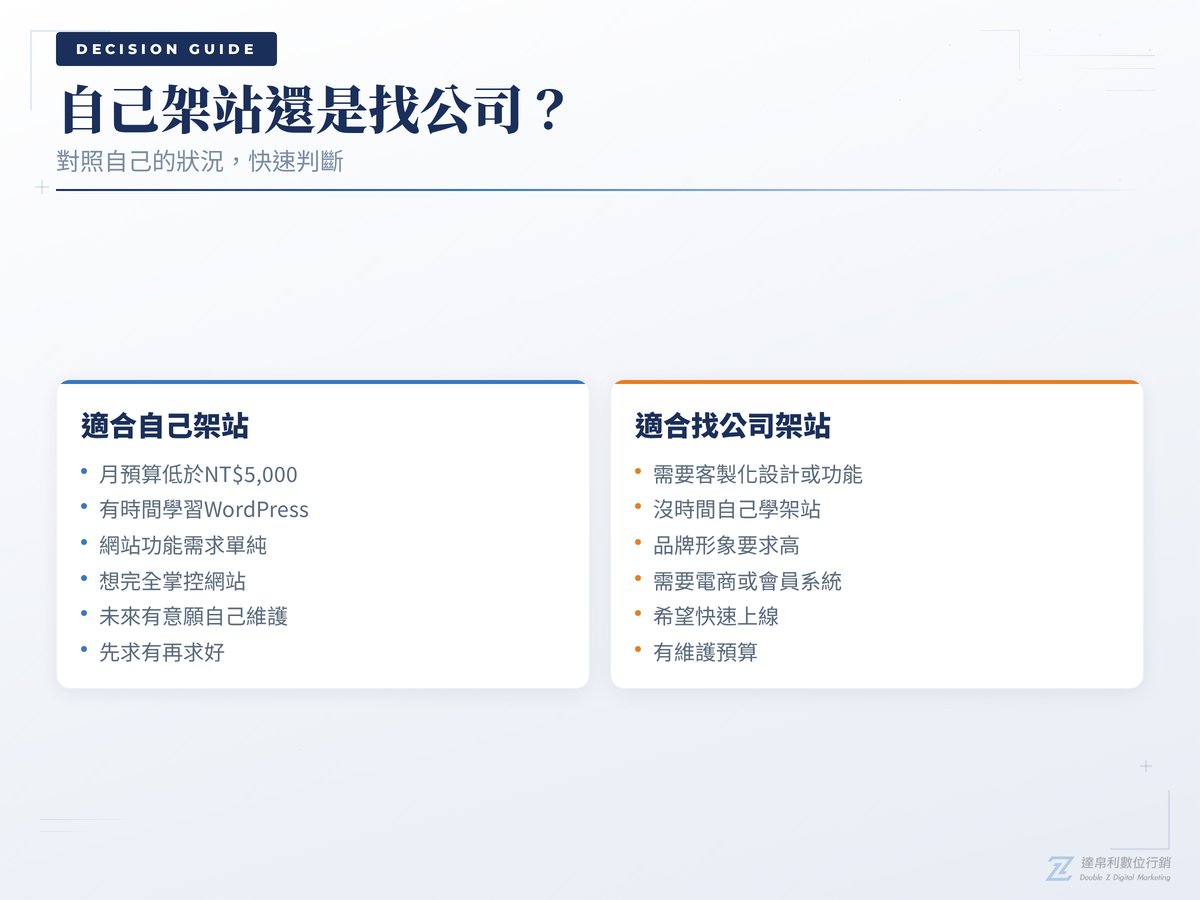 DECISION GUIDE

自己架站還是找公司？

對照自己的狀況，快速判斷

適合自己架站

• 月預算低於NT$5,000
• 有時間學習WordPress
• 網站功能需求單純
• 想完全掌控網站
• 未來有意願自己維護
• 先求有再求好

適合找公司架站

• 需要客製化設計或功能
• 沒時間自己學架站
• 品牌形象要求高
• 需要電商或會員系統
• 希望快速上線
• 有維護預算

達帛利數位行銷
Double Z Digital Marketing